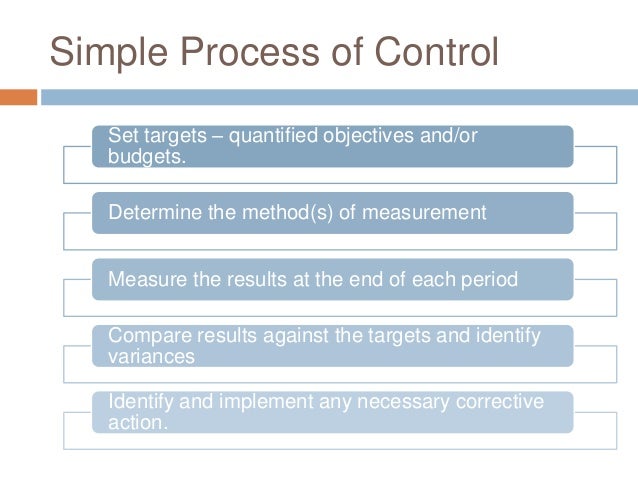 Simple Process of Control

Set targets – quantified objectives and/or budgets.

Determine the method(s) of measurement

Measure the results at the end of each period

Compare results against the targets and identify variances

Identify and implement any necessary corrective action.